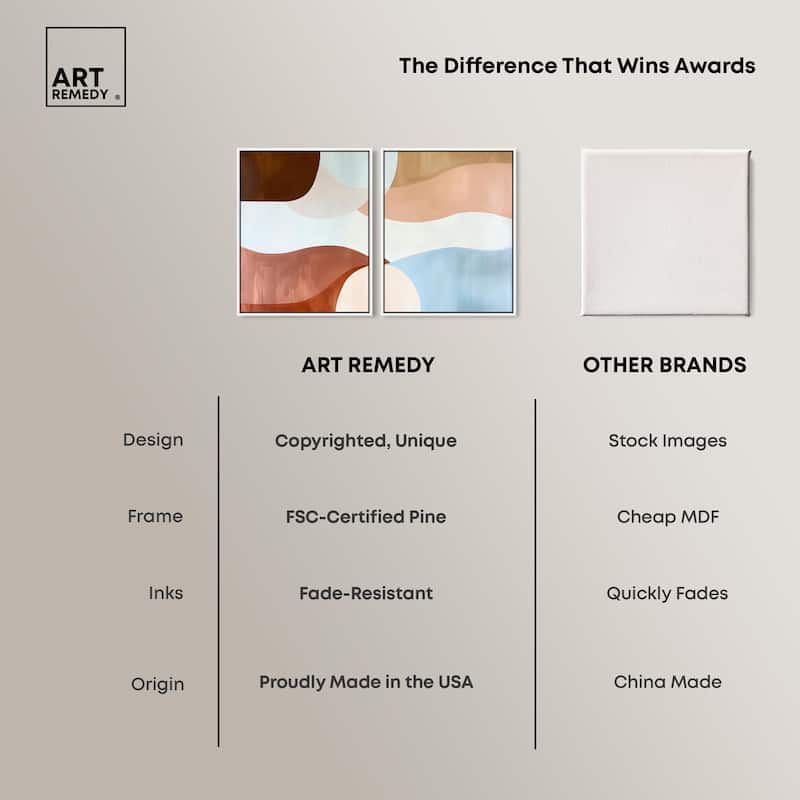 ART REMEDY ®

The Difference That Wins Awards

| | ART REMEDY | OTHER BRANDS |
|---|---|---|
| Design | Copyrighted, Unique | Stock Images |
| Frame | FSC-Certified Pine | Cheap MDF |
| Inks | Fade-Resistant | Quickly Fades |
| Origin | Proudly Made in the USA | China Made |